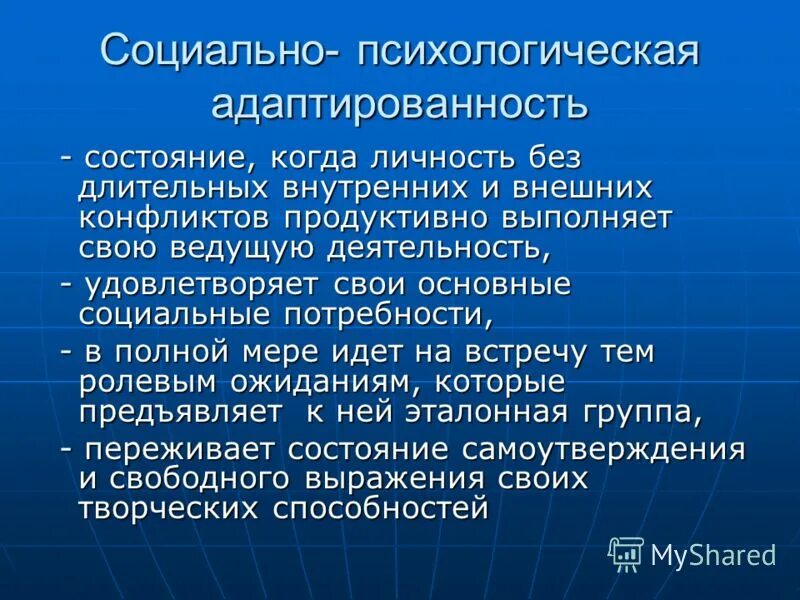 Социально- психологическая адаптированность

- состояние, когда личность без длительных внутренних и внешних конфликтов продуктивно выполняет свою ведущую деятельность,

- удовлетворяет свои основные социальные потребности,

- в полной мере идет на встречу тем ролевым ожиданиям, которые предъявляет к ней эталонная группа,

- переживает состояние самоутверждения и свободного выражения своих творческих способностей

MyShared